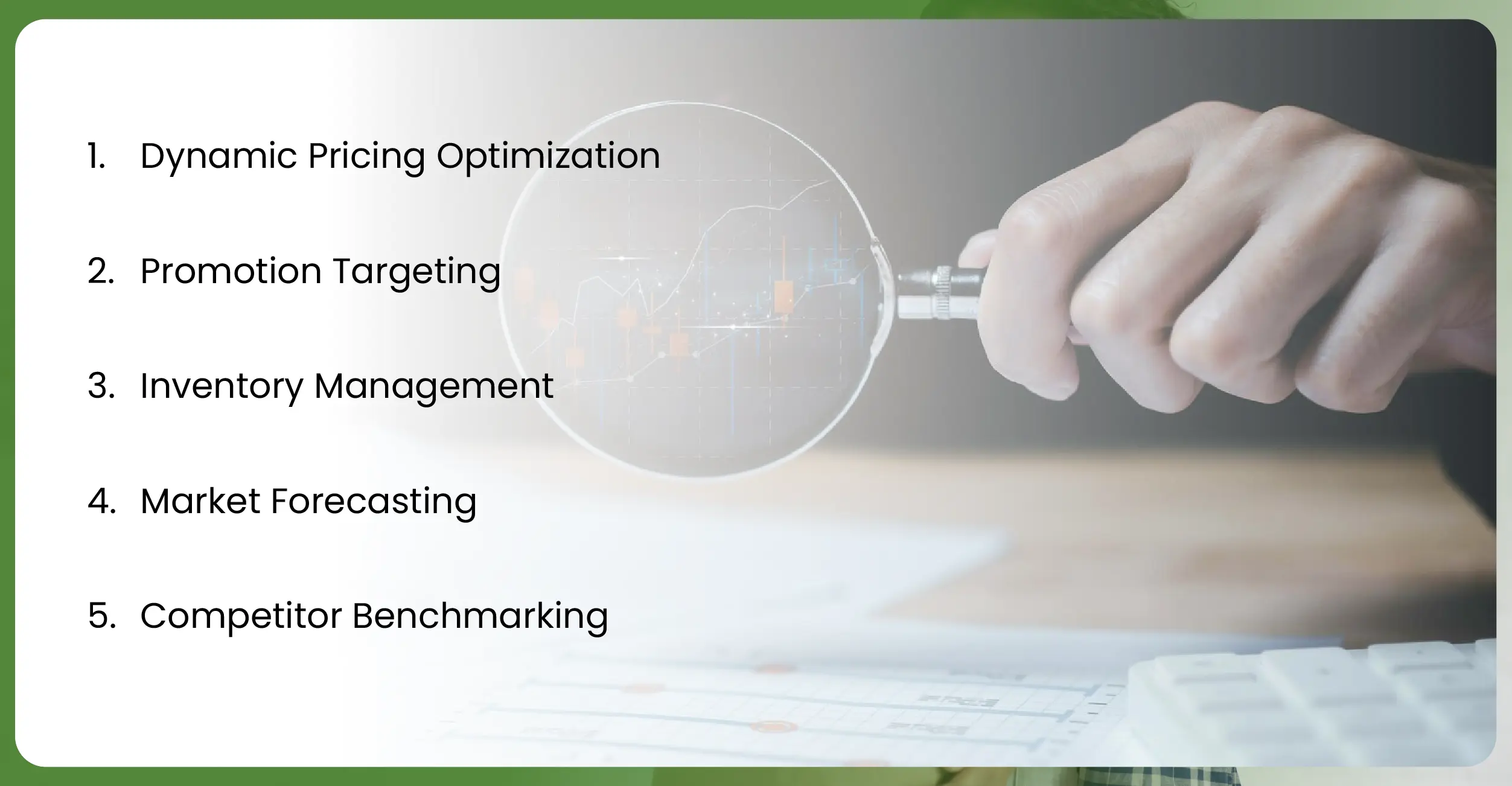 1. Dynamic Pricing Optimization

2. Promotion Targeting

3. Inventory Management

4. Market Forecasting

5. Competitor Benchmarking